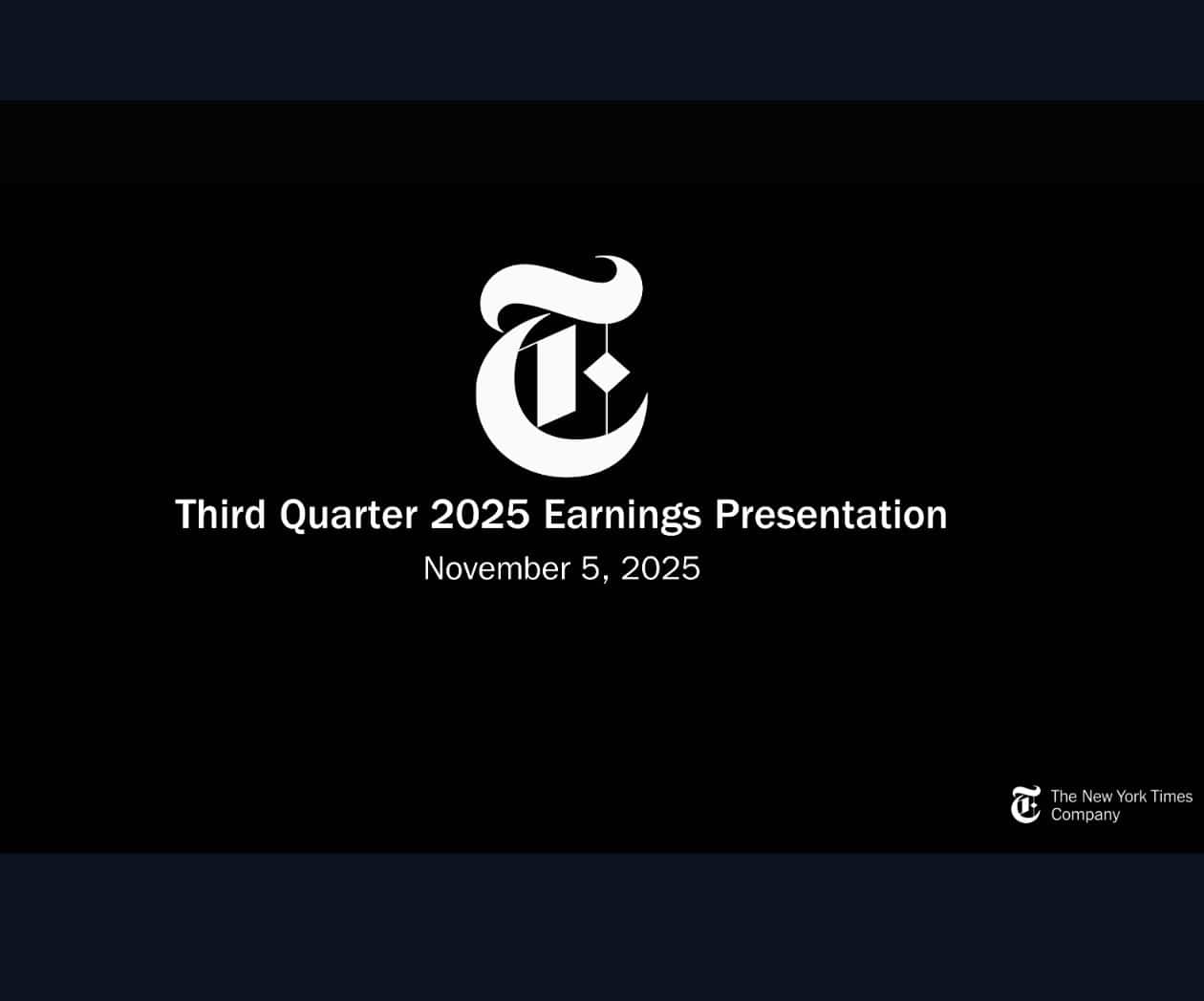 Third Quarter 2025 Earnings Presentation

November 5, 2025

The New York Times Company